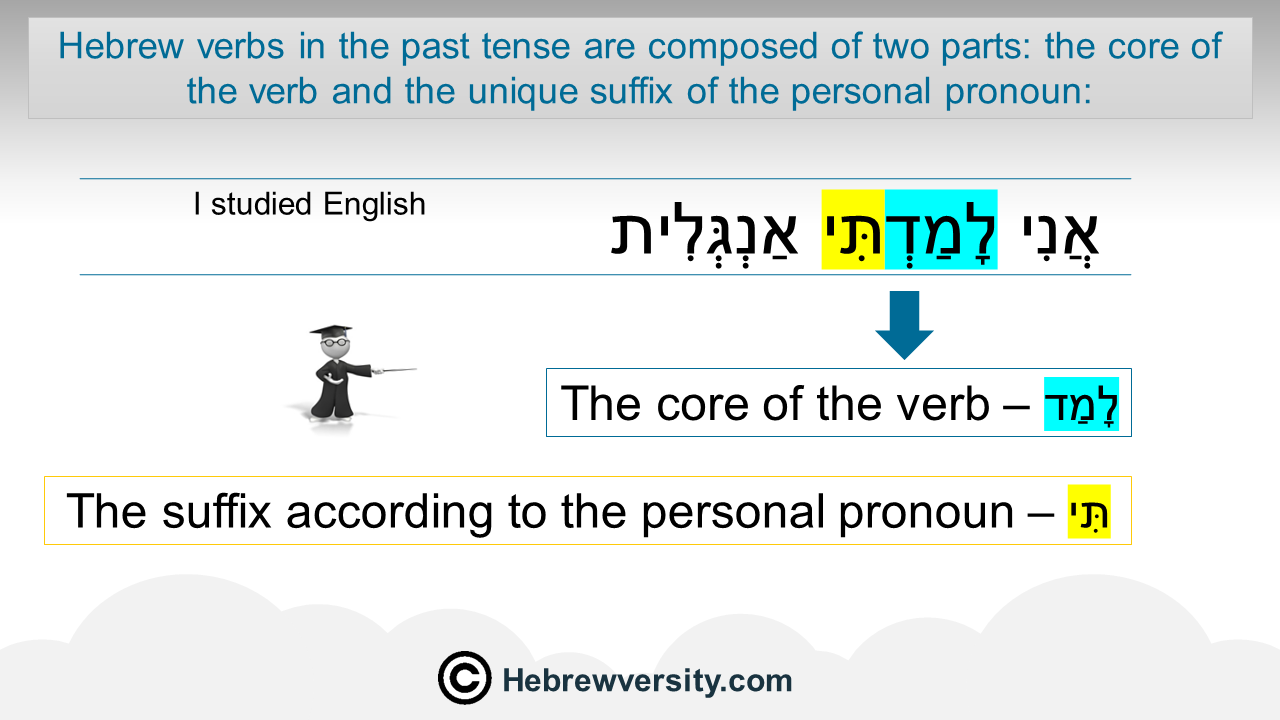 Hebrew verbs in the past tense are composed of two parts: the core of the verb and the unique suffix of the personal pronoun:

I studied English

אֲנִי לָמַדְתִּי אַנְגְּלִית

The core of the verb – לָמַד

The suffix according to the personal pronoun – תִּי

© Hebrewversity.com